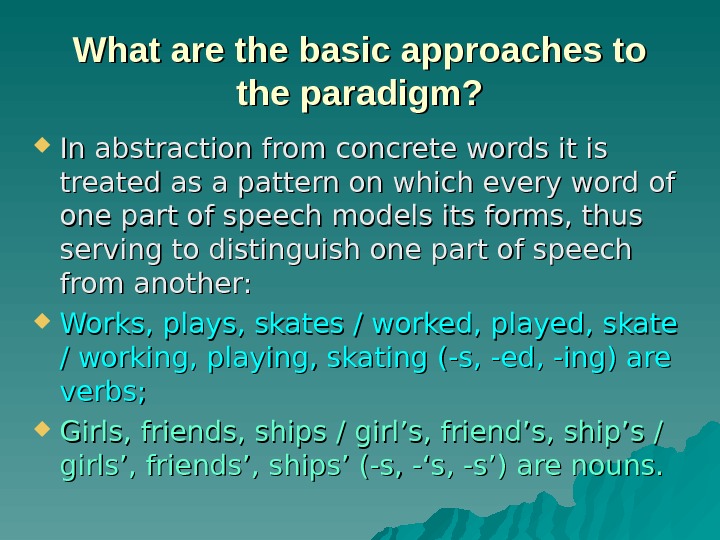 What are the basic approaches to the paradigm?

In abstraction from concrete words it is treated as a pattern on which every word of one part of speech models its forms, thus serving to distinguish one part of speech from another:

Works, plays, skates / worked, played, skate / working, playing, skating (-s, -ed, -ing) are verbs;

Girls, friends, ships / girl’s, friend’s, ship’s / girls’, friends’, ships’ (-s, -‘s, -s’) are nouns.